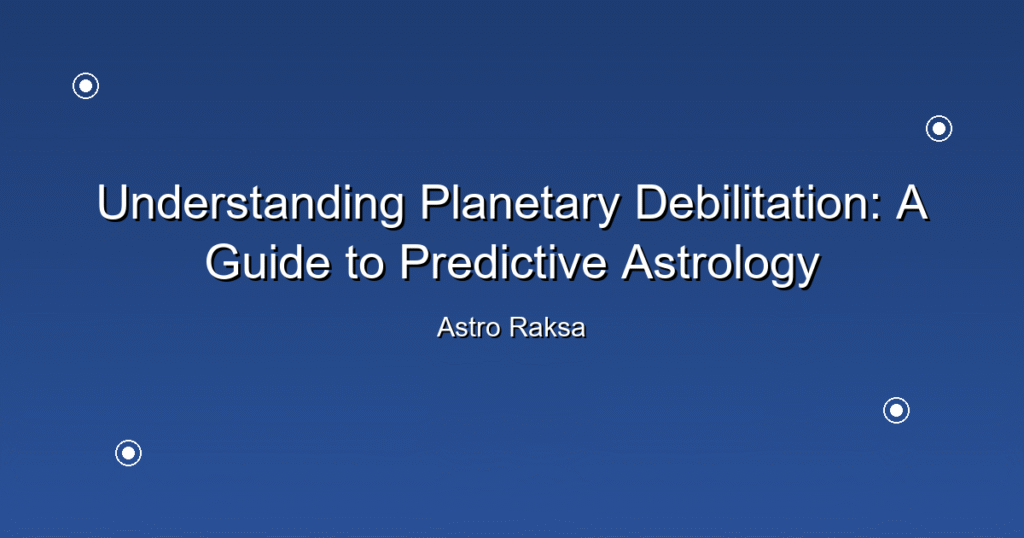 Understanding Planetary Debilitation: A Guide to Predictive Astrology

Astro Raksa